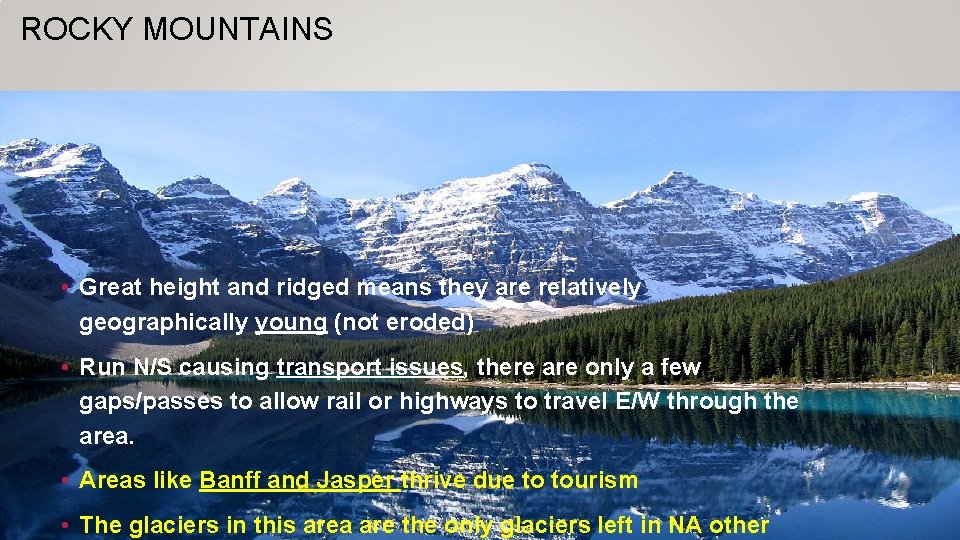 ROCKY MOUNTAINS

• Great height and ridged means they are relatively geographically young (not eroded)

• Run N/S causing transport issues, there are only a few gaps/passes to allow rail or highways to travel E/W through the area.

• Areas like Banff and Jasper thrive due to tourism

• The glaciers in this area are the only glaciers left in NA other